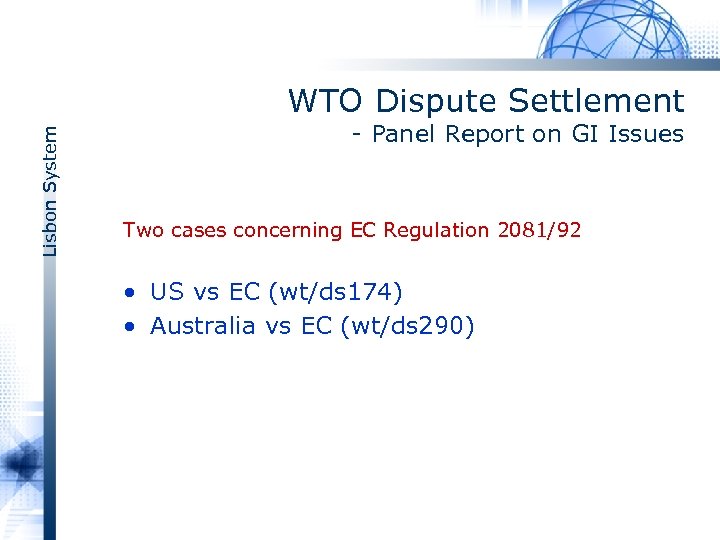 Lisbon System

WTO Dispute Settlement
- Panel Report on GI Issues

Two cases concerning EC Regulation 2081/92

• US vs EC (wt/ds174)
• Australia vs EC (wt/ds290)